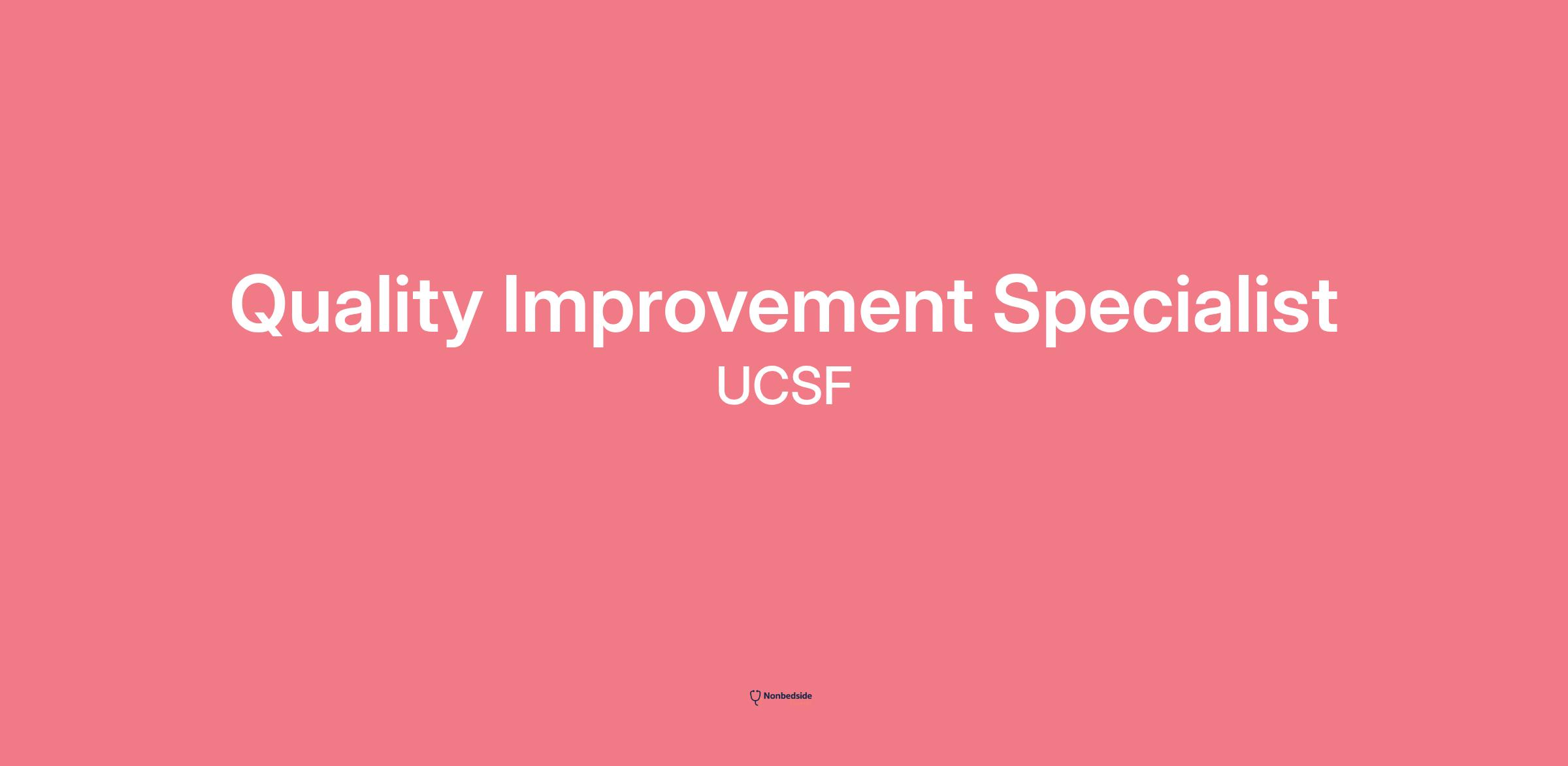 Quality Improvement Specialist
UCSF

Nonbedside